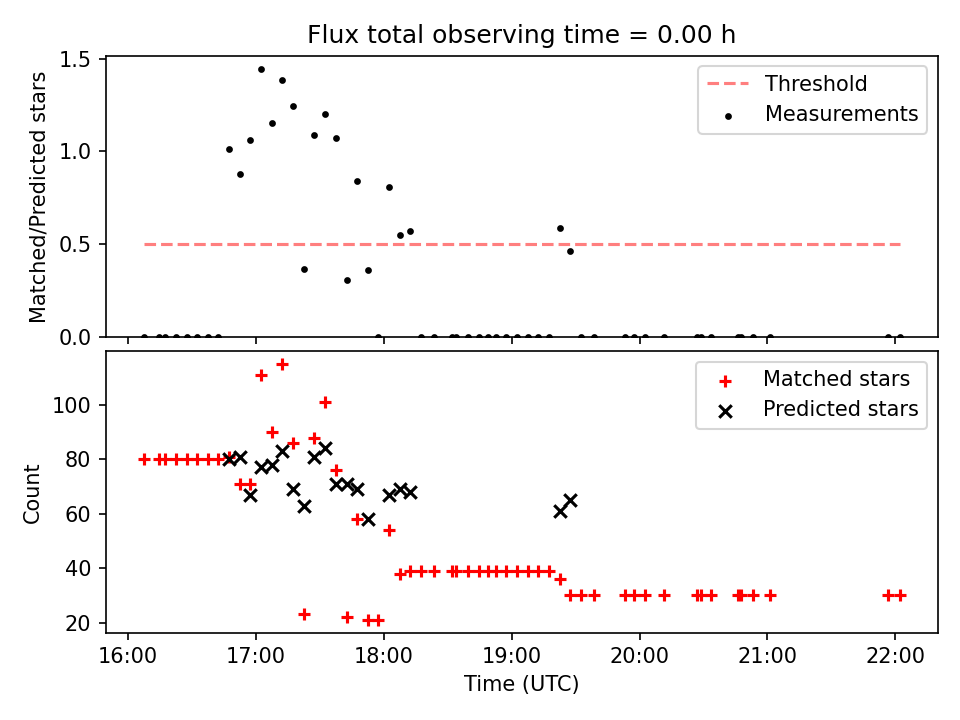 Flux total observing time = 0.00 h

Matched/Predicted stars

1.5
1.0
0.5
0.0

Threshold
Measurements

Count

100
80
60
40
20

Matched stars
Predicted stars

16:00 17:00 18:00 19:00 20:00 21:00 22:00
Time (UTC)